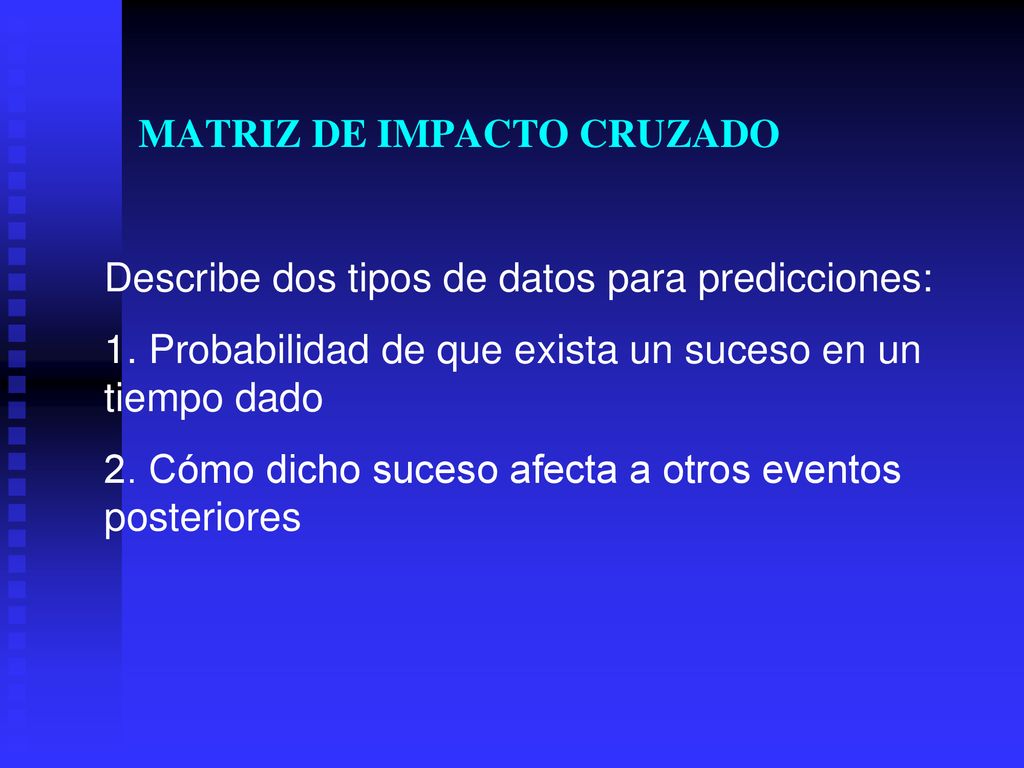 MATRIZ DE IMPACTO CRUZADO

Describe dos tipos de datos para predicciones:

1. Probabilidad de que exista un suceso en un tiempo dado

2. Cómo dicho suceso afecta a otros eventos posteriores